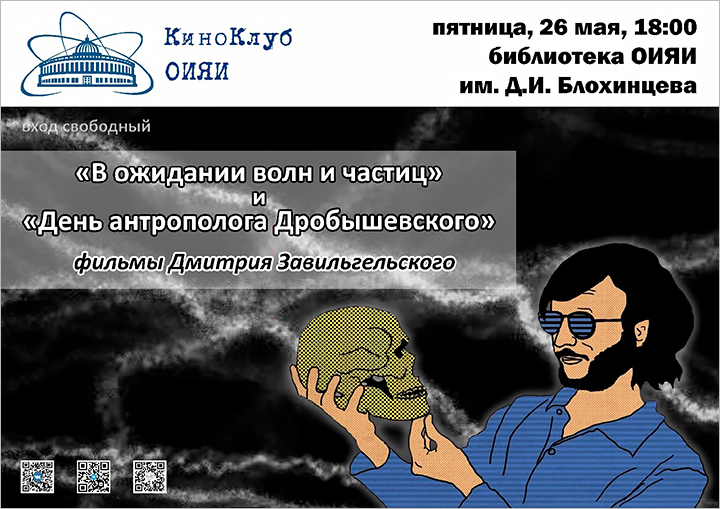 КиноКлуб
ОИЯИ

пятница, 26 мая, 18:00
библиотека ОИЯИ
им. Д.И. Блохинцева

вход свободный

«В ожидании волн и частиц»
и
«День антрополога Дробышевского»

фильмы Дмитрия Завильгельского